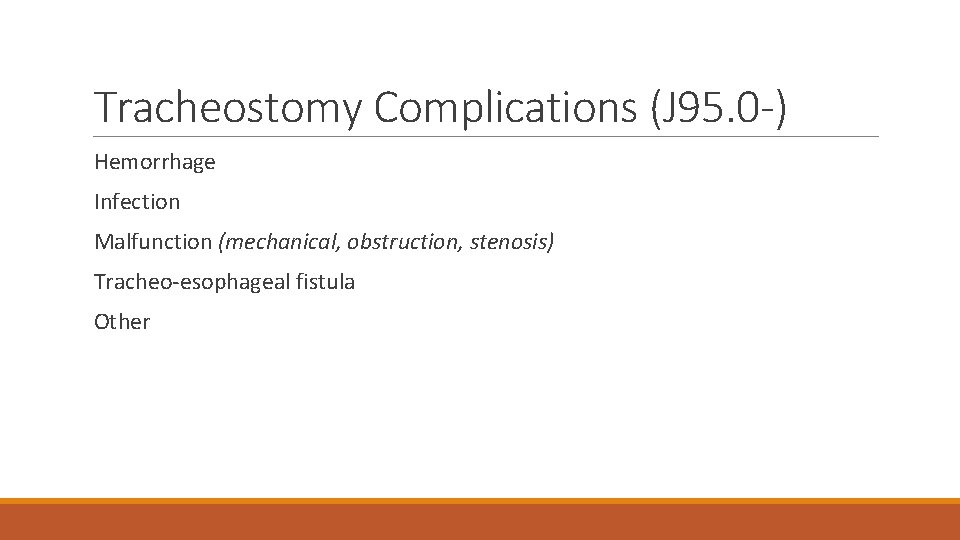 Tracheostomy Complications (J95.0-)

Hemorrhage

Infection

Malfunction (mechanical, obstruction, stenosis)

Tracheo-esophageal fistula

Other